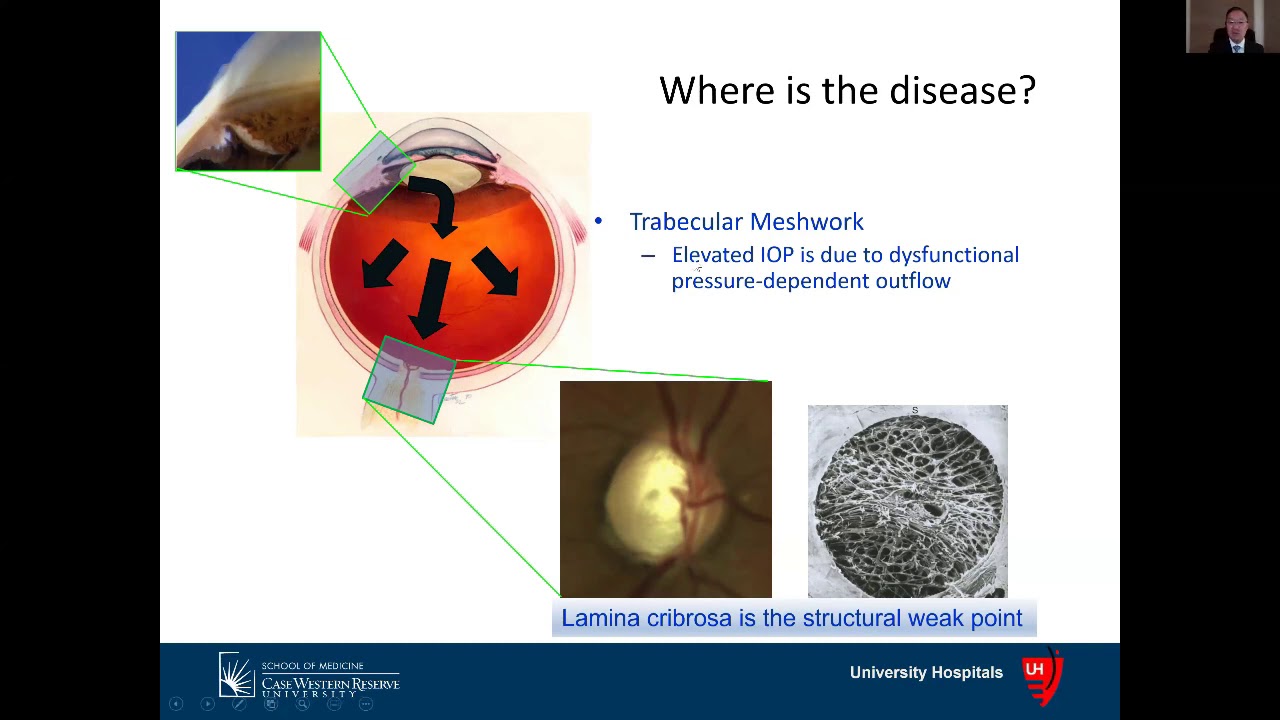 Where is the disease?

• Trabecular Meshwork
– Elevated IOP is due to dysfunctional pressure-dependent outflow

S

Lamina cribrosa is the structural weak point

SCHOOL OF MEDICINE
CASE WESTERN RESERVE UNIVERSITY

University Hospitals

UH